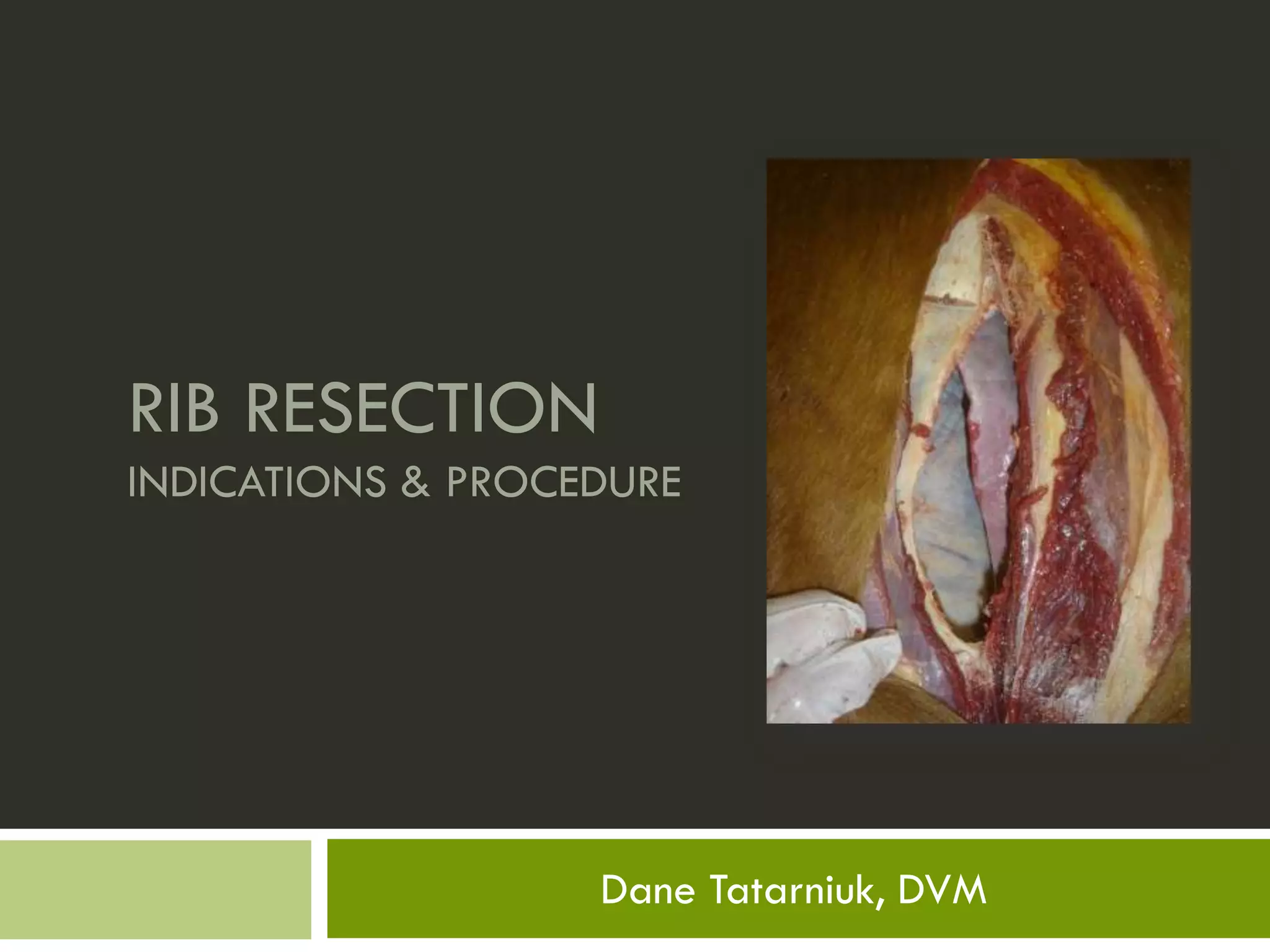 RIB RESECTION
INDICATIONS & PROCEDURE

Dane Tatarniuk, DVM